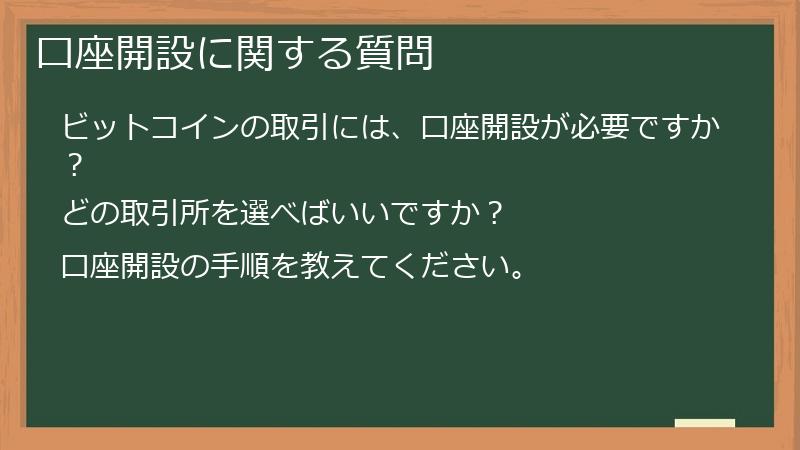 口座開設に関する質問

ビットコインの取引には、口座開設が必要ですか？

どの取引所を選べばいいですか？

口座開設の手順を教えてください。